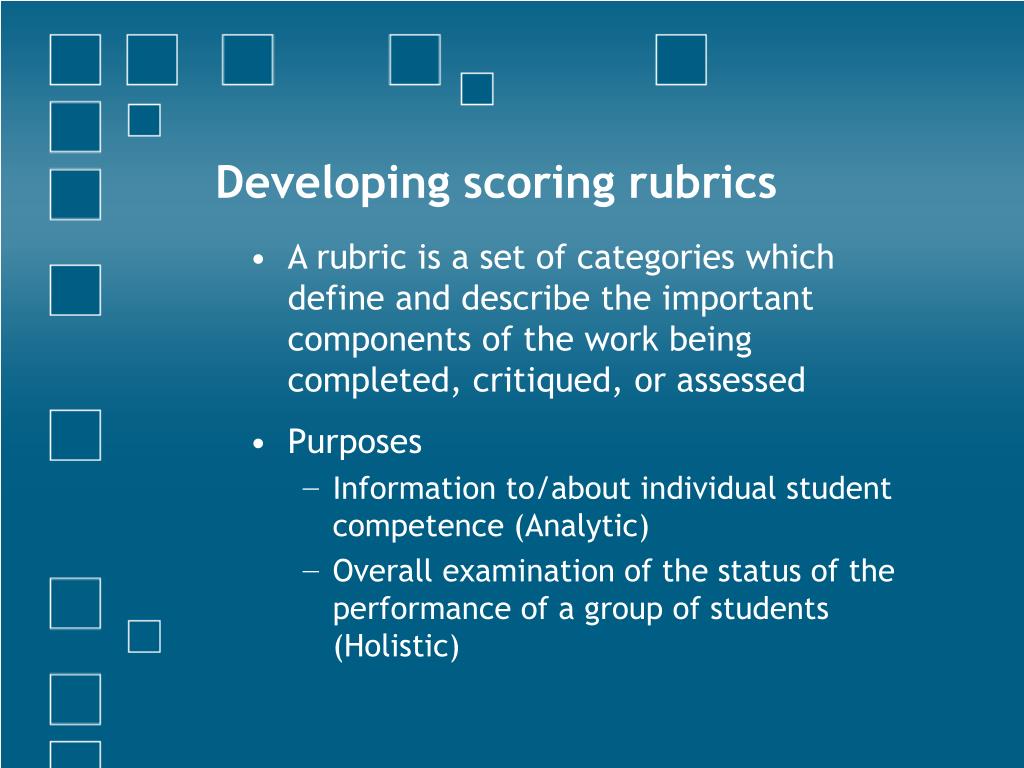 Developing scoring rubrics

• A rubric is a set of categories which define and describe the important components of the work being completed, critiqued, or assessed

• Purposes
– Information to/about individual student competence (Analytic)
– Overall examination of the status of the performance of a group of students (Holistic)